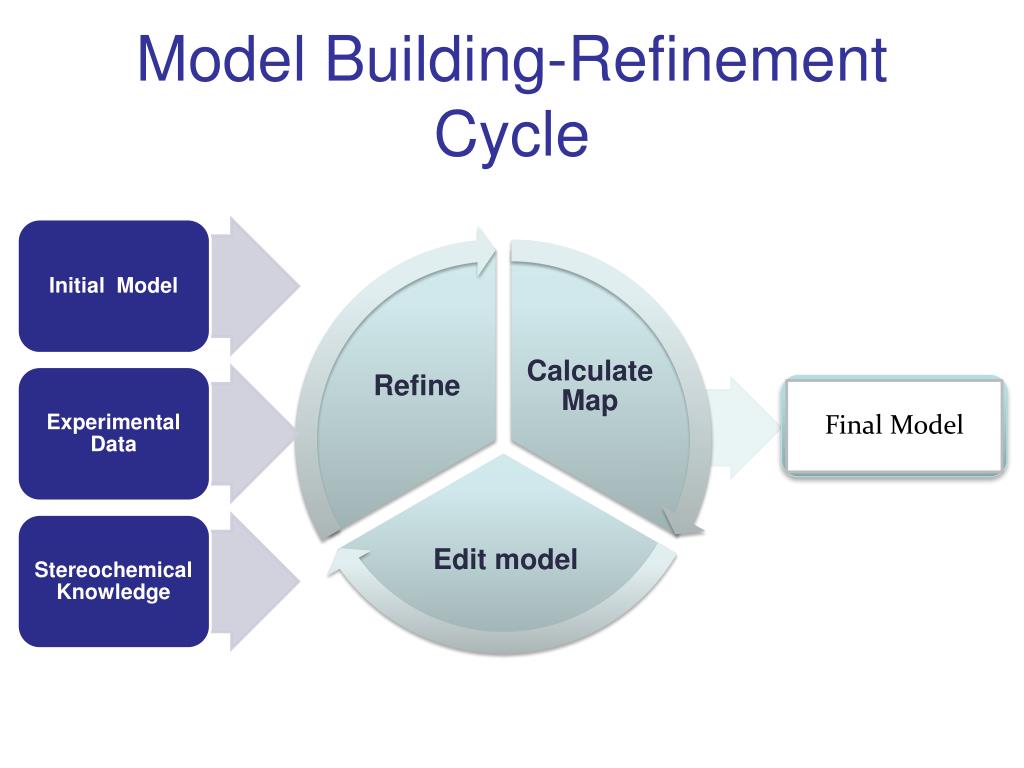 Model Building-Refinement Cycle

Initial Model

Experimental Data

Stereochemical Knowledge

Refine

Calculate Map

Edit model

Final Model